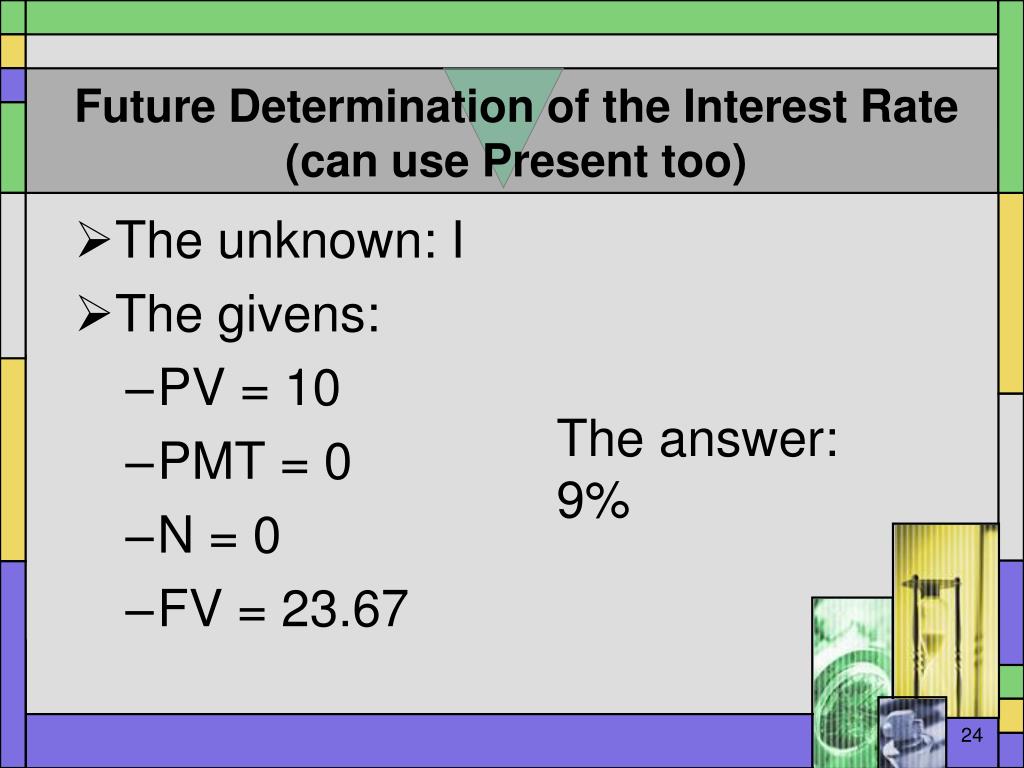 Future Determination of the Interest Rate (can use Present too)

➢The unknown: I

➢The givens:

–PV = 10

–PMT = 0

–N = 0

–FV = 23.67

The answer: 9%

24